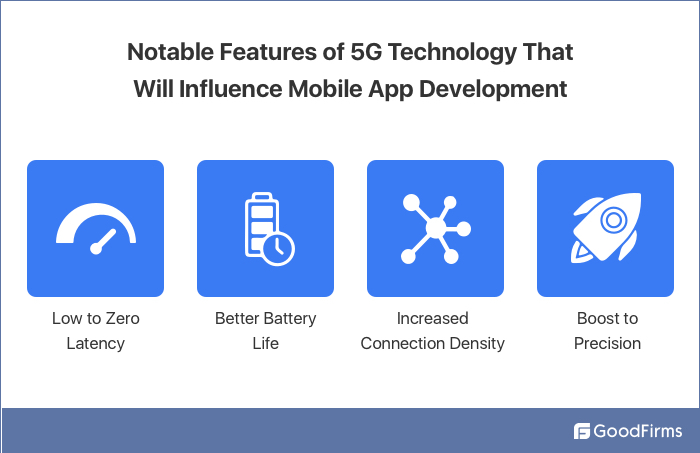 Notable Features of 5G Technology That Will Influence Mobile App Development

Low to Zero Latency

Better Battery Life

Increased Connection Density

Boost to Precision

GoodFirms